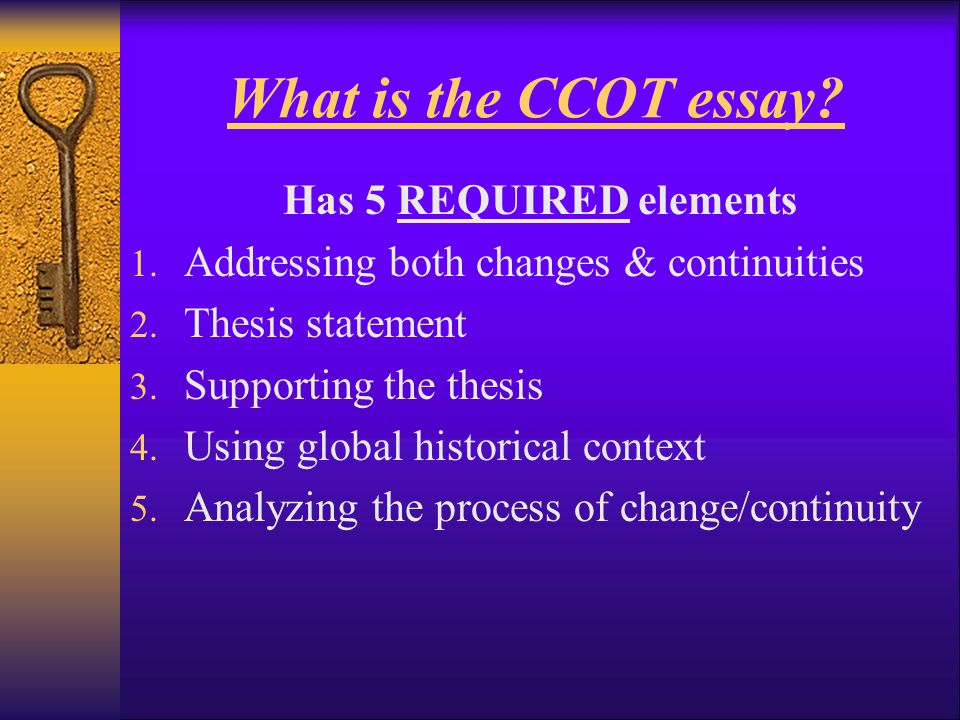 What is the CCOT essay?

Has 5 REQUIRED elements

1. Addressing both changes & continuities
2. Thesis statement
3. Supporting the thesis
4. Using global historical context
5. Analyzing the process of change/continuity